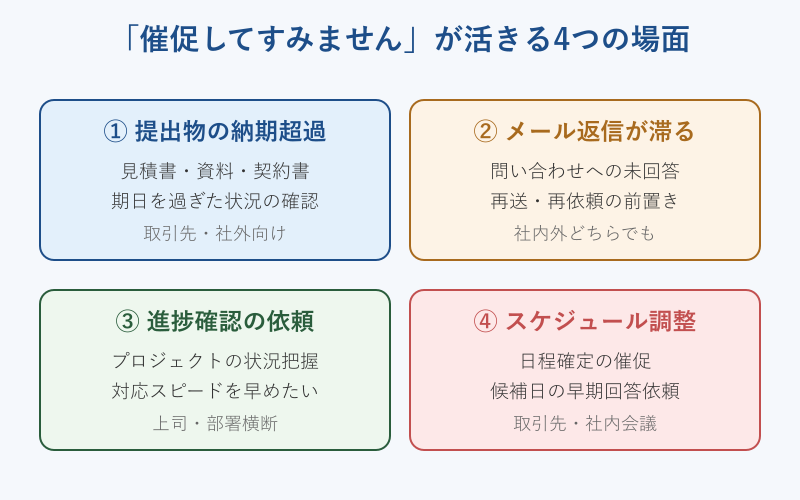 「催促してすみません」が活きる4つの場面

① 提出物の納期超過

見積書・資料・契約書
期日を過ぎた状況の確認

取引先・社外向け

② メール返信が滞る

問い合わせへの未回答
再送・再依頼の前置き

社内外どちらでも

③ 進捗確認の依頼

プロジェクトの状況把握
対応スピードを早めたい

上司・部署横断

④ スケジュール調整

日程確定の催促
候補日の早期回答依頼

取引先・社内会議